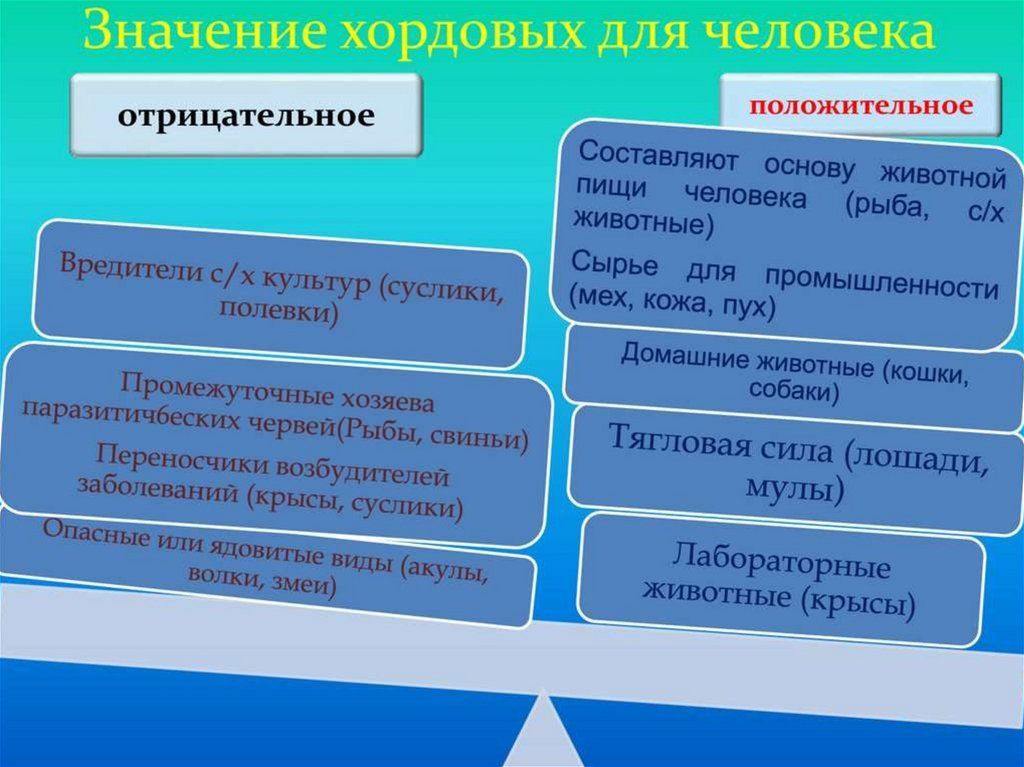 Значение хордовых для человека

отрицательное

Вредители с/х культур (суслики, полевки)

Промежуточные хозяева паразитичбеских червей(Рыбы, свиньи)

Переносчики возбудителей заболеваний (крысы, суслики)

Опасные или ядовитые виды (акулы, волки, змеи)

положительное

Составляют основу животной пищи человека (рыба, с/х животные)

Сырье для промышленности (мех, кожа, пух)

Домашние животные (кошки, собаки)

Тягловая сила (лошади, мулы)

Лабораторные животные (крысы)